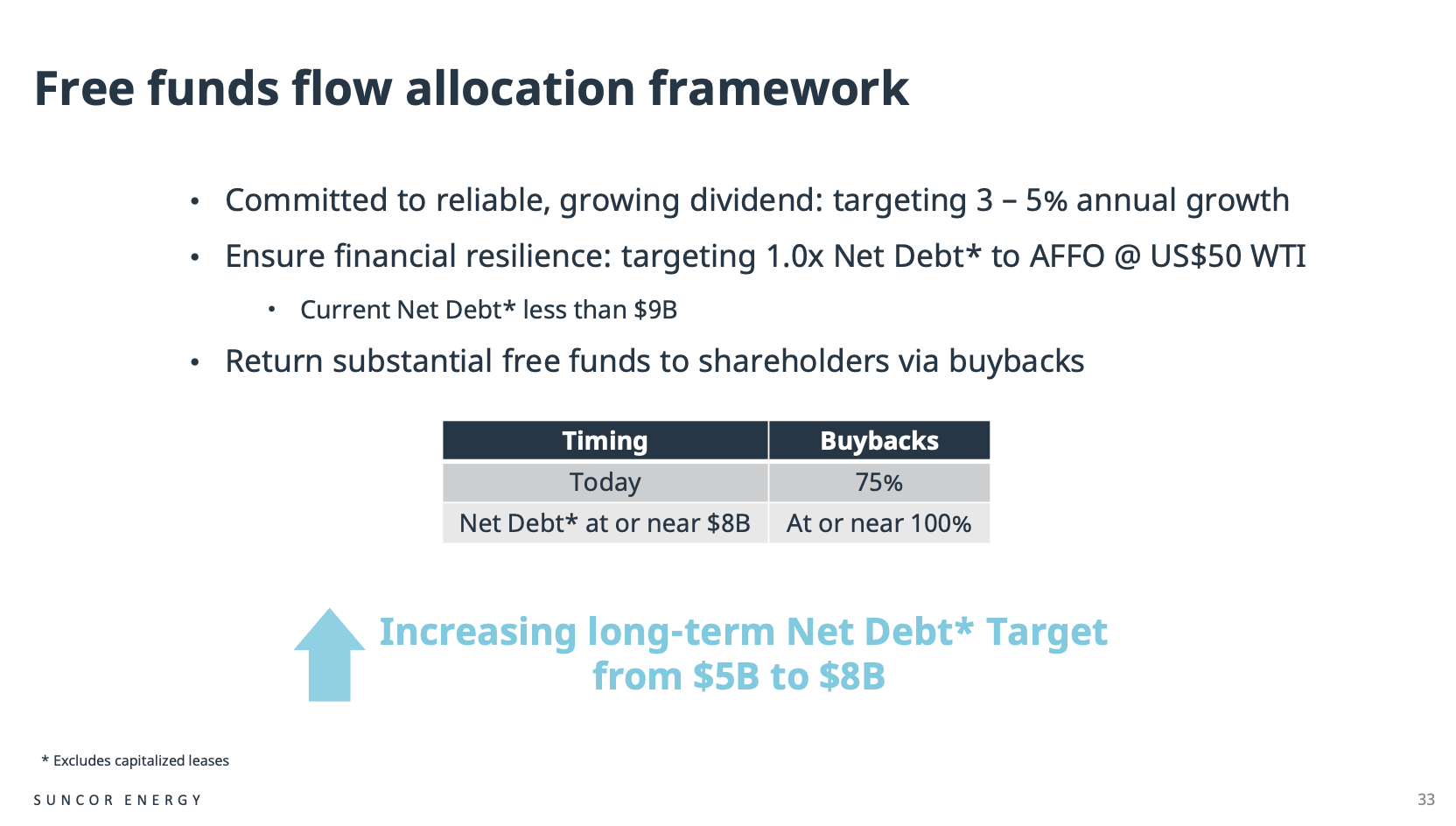 Free funds flow allocation framework

• Committed to reliable, growing dividend: targeting 3 – 5% annual growth

• Ensure financial resilience: targeting 1.0x Net Debt* to AFFO @ US$50 WTI

  • Current Net Debt* less than $9B

• Return substantial free funds to shareholders via buybacks

| Timing | Buybacks |
|---|---|
| Today | 75% |
| Net Debt* at or near $8B | At or near 100% |

Increasing long-term Net Debt* Target from $5B to $8B

* Excludes capitalized leases

SUNCOR ENERGY

33